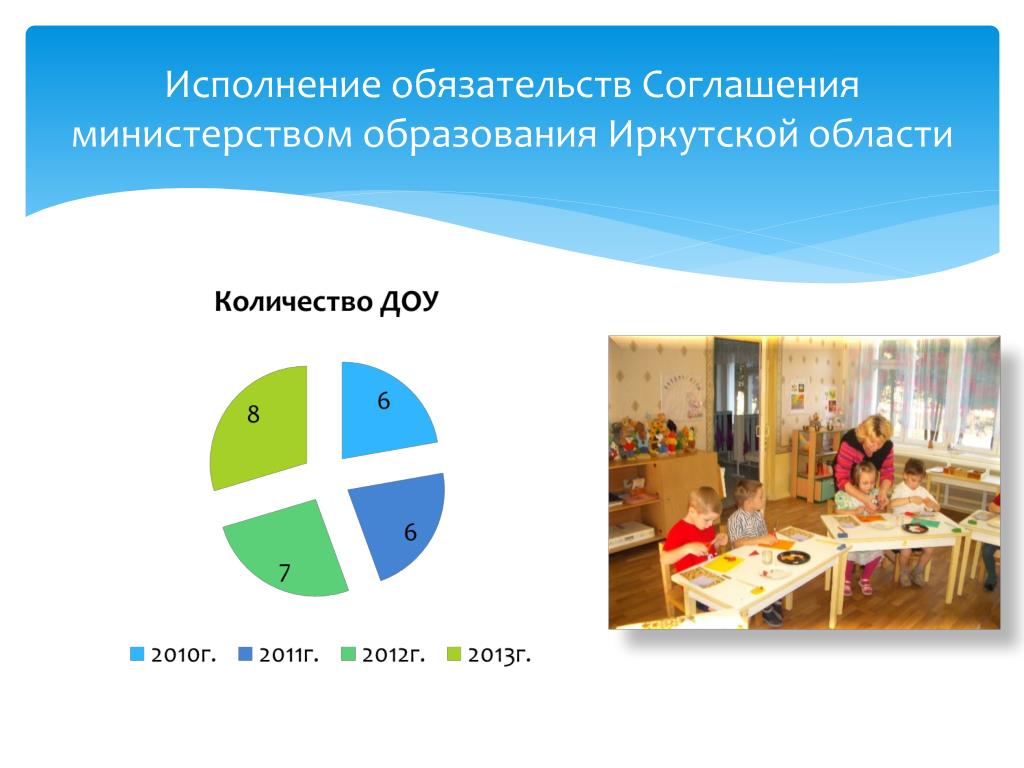 Исполнение обязательств Соглашения министерством образования Иркутской области

Количество ДОУ

6

6

7

8

2010г. 2011г. 2012г. 2013г.